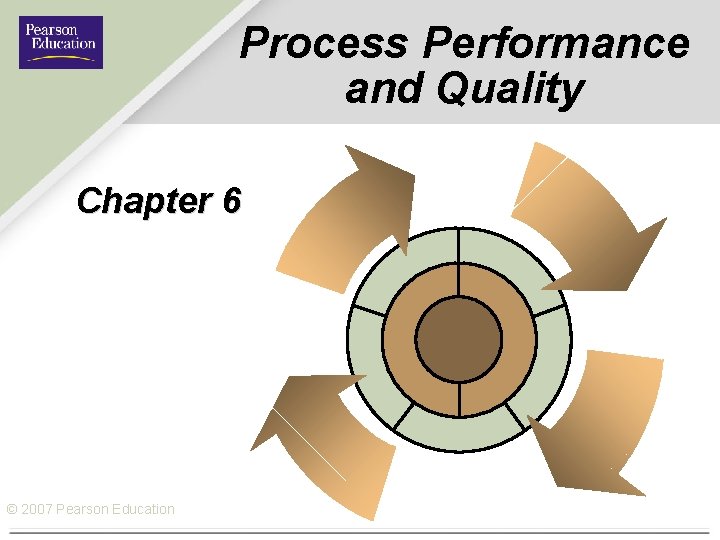 Pearson Education

Process Performance and Quality

Chapter 6

© 2007 Pearson Education